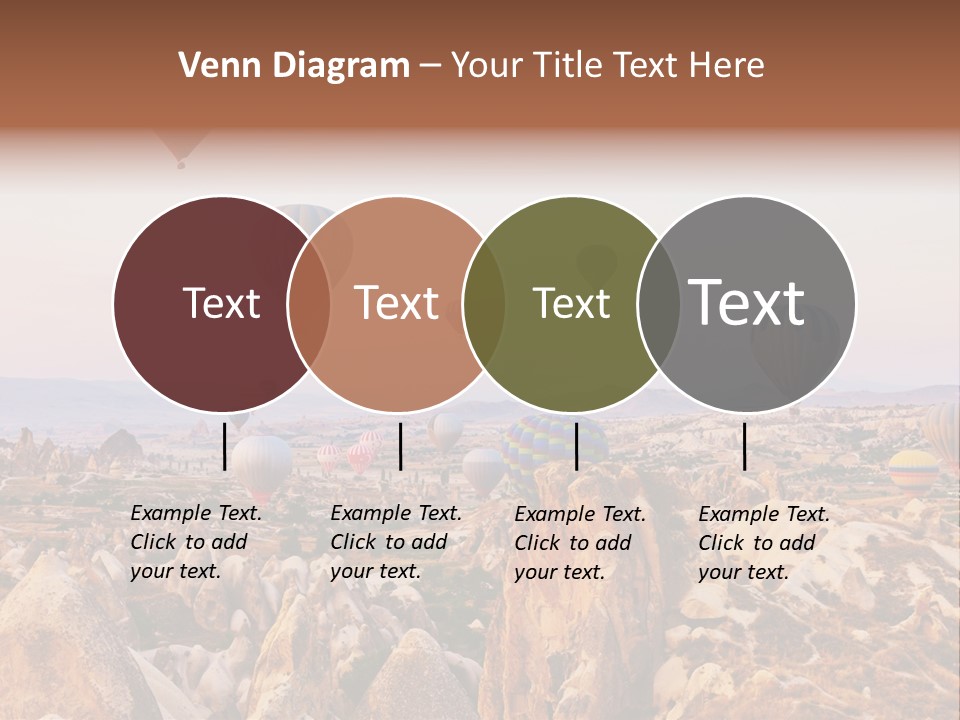 Venn Diagram – Your Title Text Here

Text

Text

Text

Text

Example Text. Click to add your text.

Example Text. Click to add your text.

Example Text. Click to add your text.

Example Text. Click to add your text.